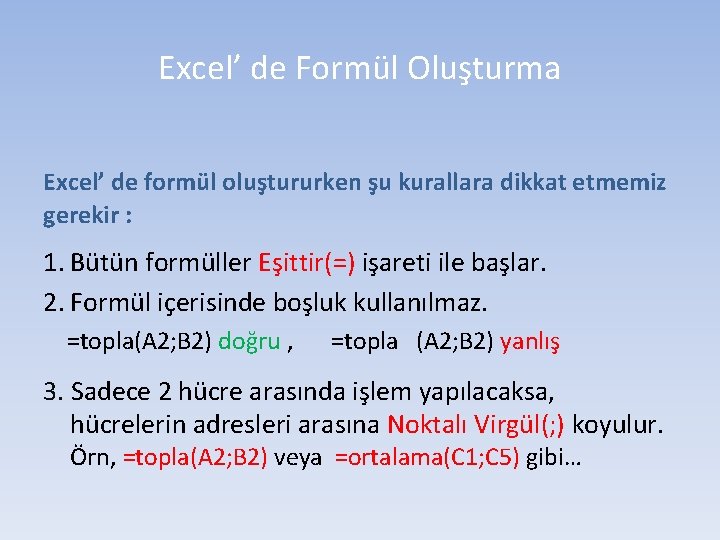 Excel’ de Formül Oluşturma

Excel’ de formül oluştururken şu kurallara dikkat etmemiz gerekir :

1. Bütün formüller Eşittir(=) işareti ile başlar.
2. Formül içerisinde boşluk kullanılmaz.
=topla(A2;B2) doğru ,  =topla (A2;B2) yanlış

3. Sadece 2 hücre arasında işlem yapılacaksa, hücrelerin adresleri arasına Noktalı Virgül(;) koyulur. Örn, =topla(A2;B2) veya =ortalama(C1;C5) gibi…